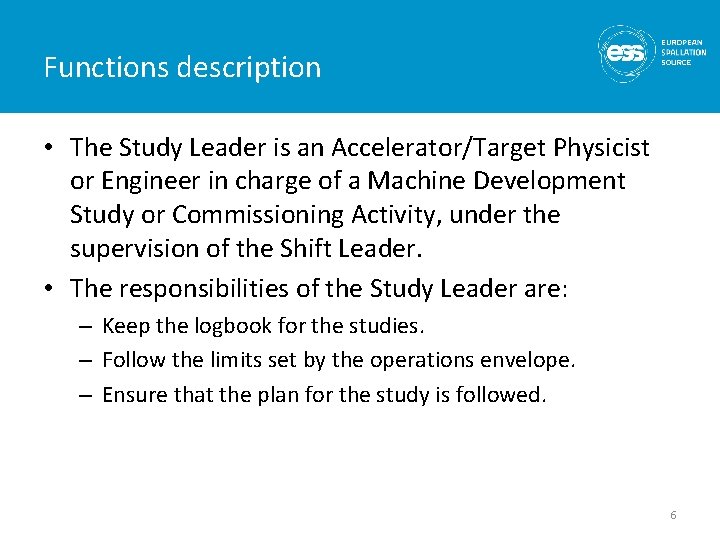 Functions description

ess EUROPEAN SPALLATION SOURCE

• The Study Leader is an Accelerator/Target Physicist or Engineer in charge of a Machine Development Study or Commissioning Activity, under the supervision of the Shift Leader.

• The responsibilities of the Study Leader are:

– Keep the logbook for the studies.

– Follow the limits set by the operations envelope.

– Ensure that the plan for the study is followed.

6